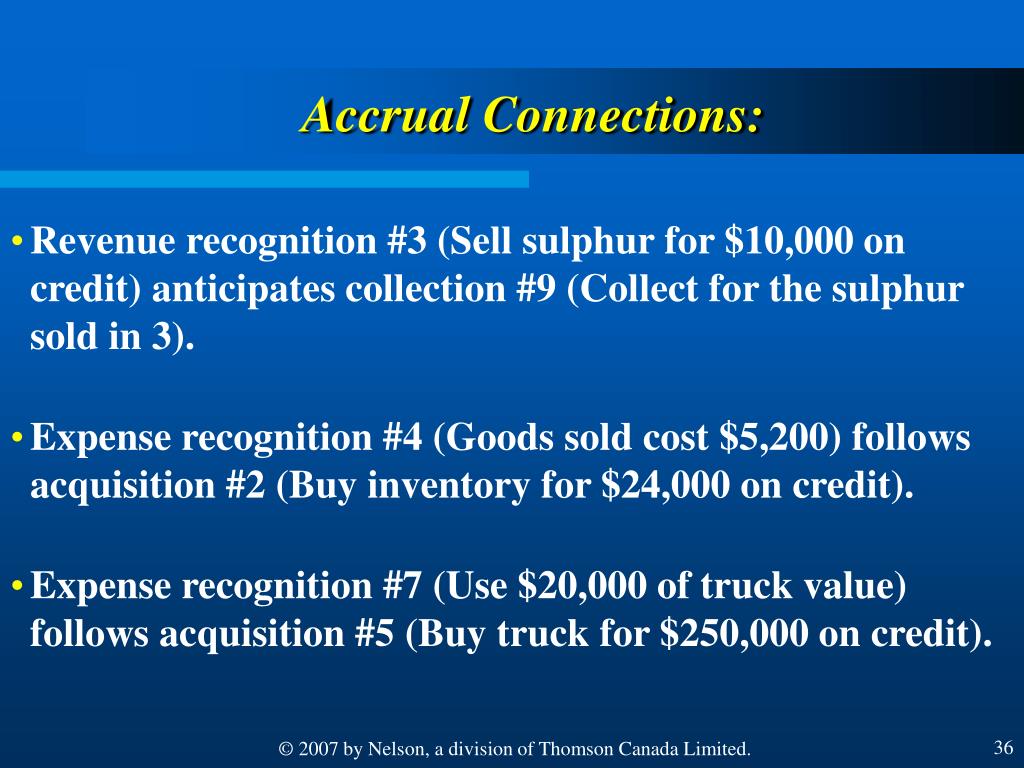 Accrual Connections:

• Revenue recognition #3 (Sell sulphur for \$10,000 on credit) anticipates collection #9 (Collect for the sulphur sold in 3).

• Expense recognition #4 (Goods sold cost \$5,200) follows acquisition #2 (Buy inventory for \$24,000 on credit).

• Expense recognition #7 (Use \$20,000 of truck value) follows acquisition #5 (Buy truck for \$250,000 on credit).

© 2007 by Nelson, a division of Thomson Canada Limited.

36